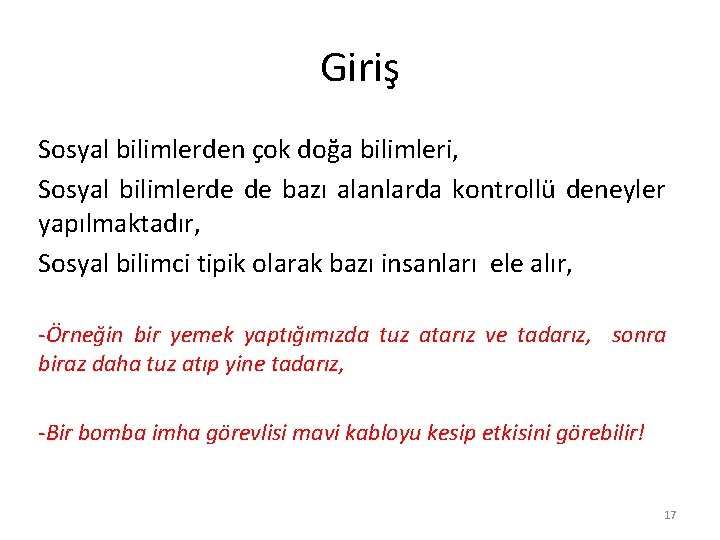 Giriş

Sosyal bilimlerden çok doğa bilimleri,

Sosyal bilimlerde de bazı alanlarda kontrollü deneyler yapılmaktadır,

Sosyal bilimci tipik olarak bazı insanları ele alır,

-Örneğin bir yemek yaptığımızda tuz atarız ve tadarız, sonra biraz daha tuz atıp yine tadarız,

-Bir bomba imha görevlisi mavi kabloyu kesip etkisini görebilir!

17